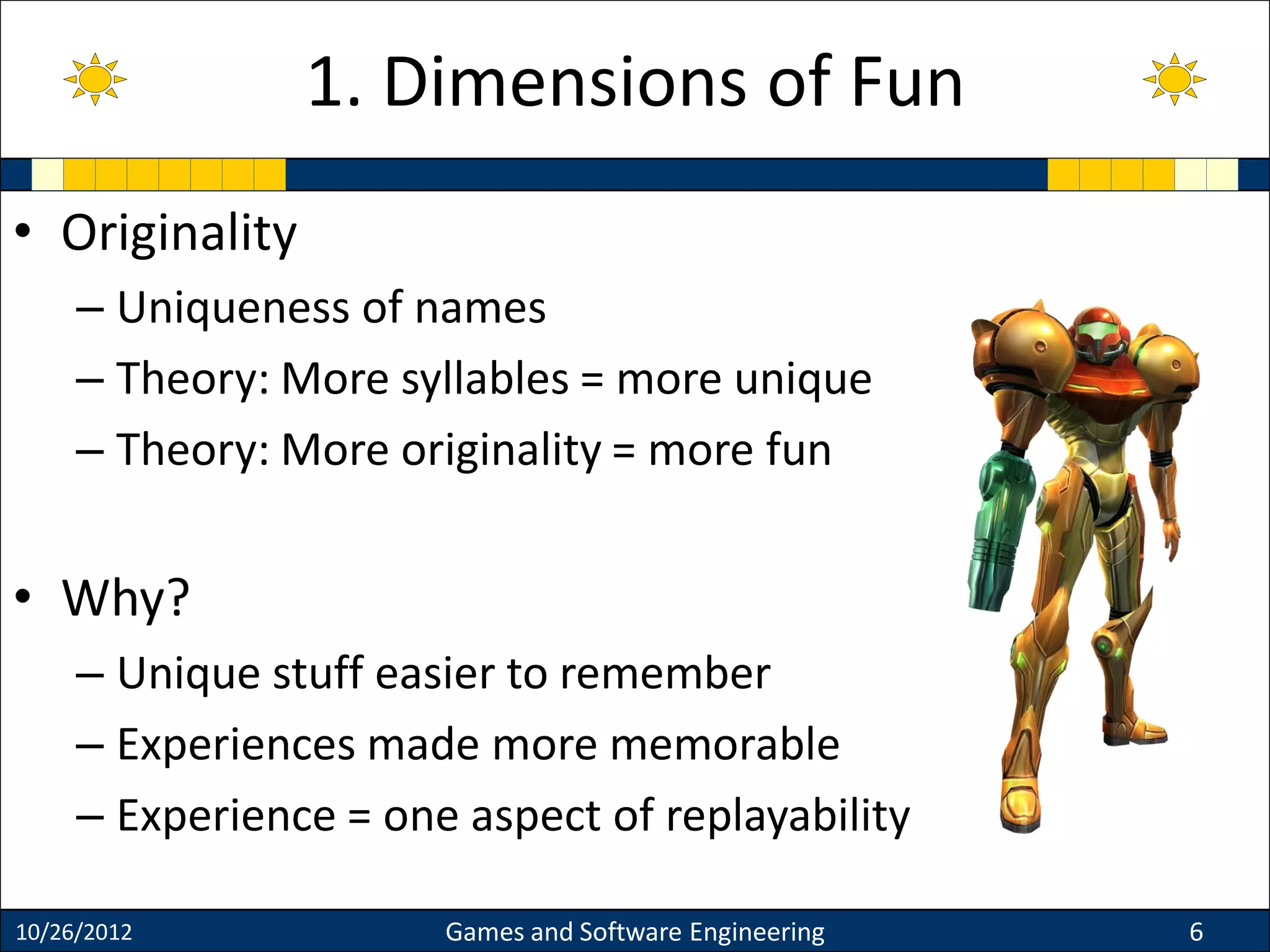 1. Dimensions of Fun

• Originality
– Uniqueness of names
– Theory: More syllables = more unique
– Theory: More originality = more fun

• Why?
– Unique stuff easier to remember
– Experiences made more memorable
– Experience = one aspect of replayability

10/26/2012 Games and Software Engineering 6